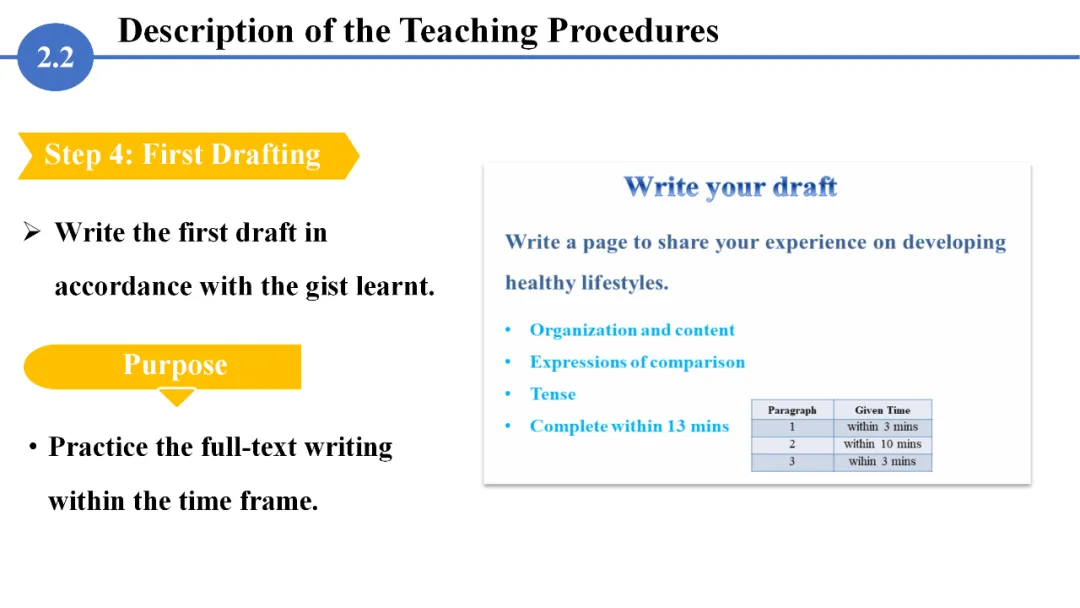 2.2

Description of the Teaching Procedures

Step 4: First Drafting

➢ Write the first draft in accordance with the gist learnt.

Purpose

• Practice the full-text writing within the time frame.

Write your draft

Write a page to share your experience on developing healthy lifestyles.

• Organization and content
• Expressions of comparison
• Tense
• Complete within 13 mins

| Paragraph | Given Time |
|---|---|
| 1 | within 3 mins |
| 2 | within 10 mins |
| 3 | wihin 3 mins |